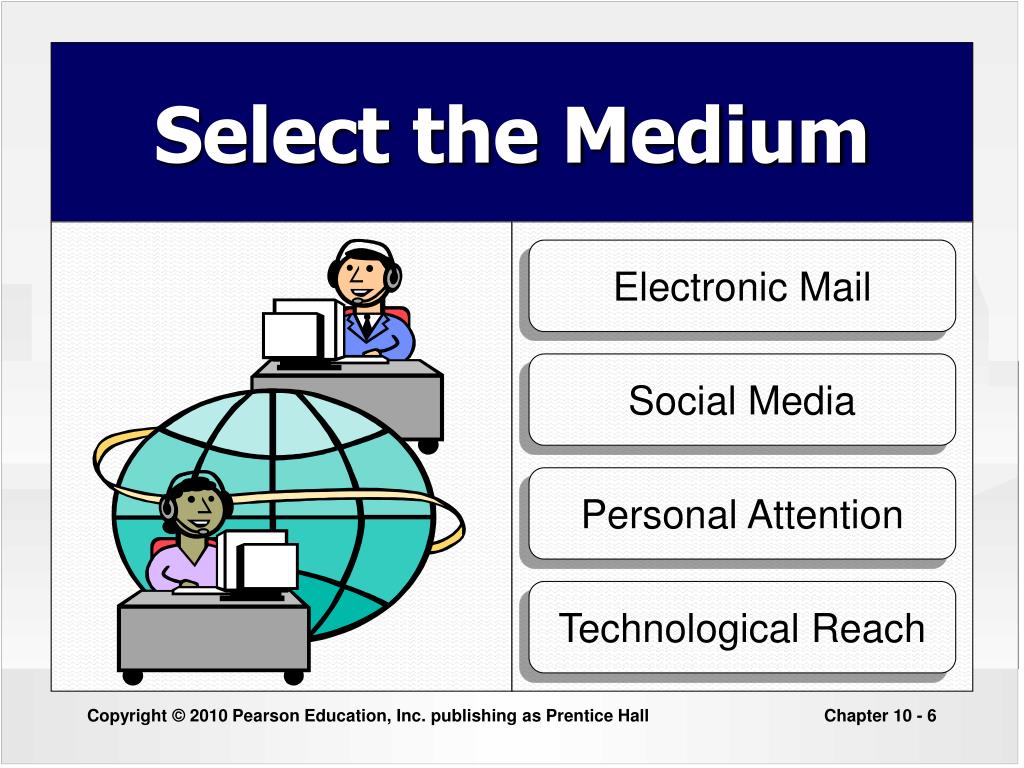 Select the Medium

Electronic Mail

Social Media

Personal Attention

Technological Reach

Copyright © 2010 Pearson Education, Inc. publishing as Prentice Hall

Chapter 10 - 6